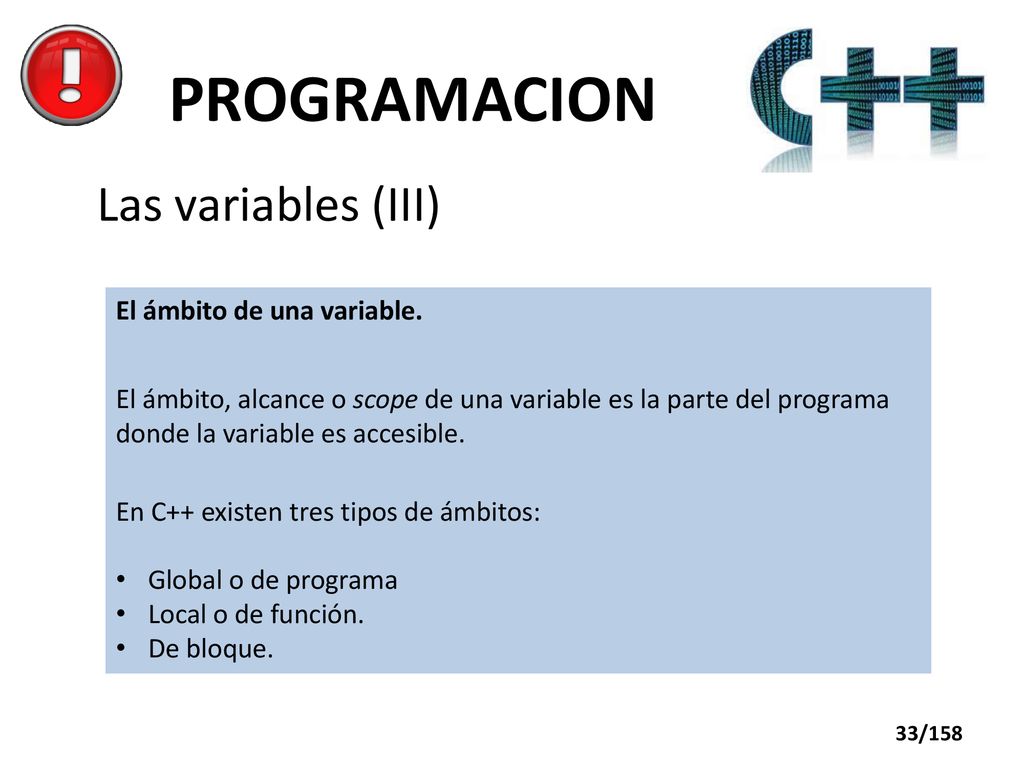 PROGRAMACION

C++

Las variables (III)

El ámbito de una variable.

El ámbito, alcance o scope de una variable es la parte del programa donde la variable es accesible.

En C++ existen tres tipos de ámbitos:

• Global o de programa
• Local o de función.
• De bloque.

33/158